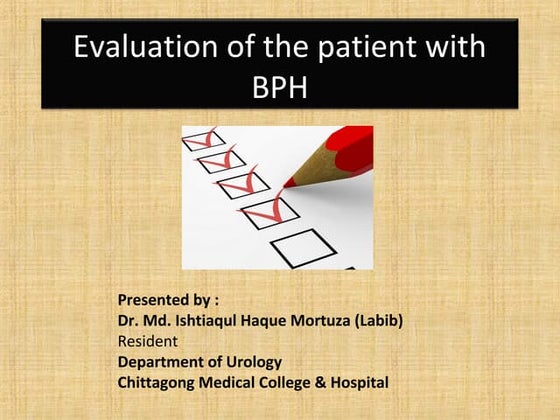 Evaluation of the patient with BPH

Presented by :
Dr. Md. Ishtiaqul Haque Mortuza (Labib)
Resident
Department of Urology
Chittagong Medical College & Hospital